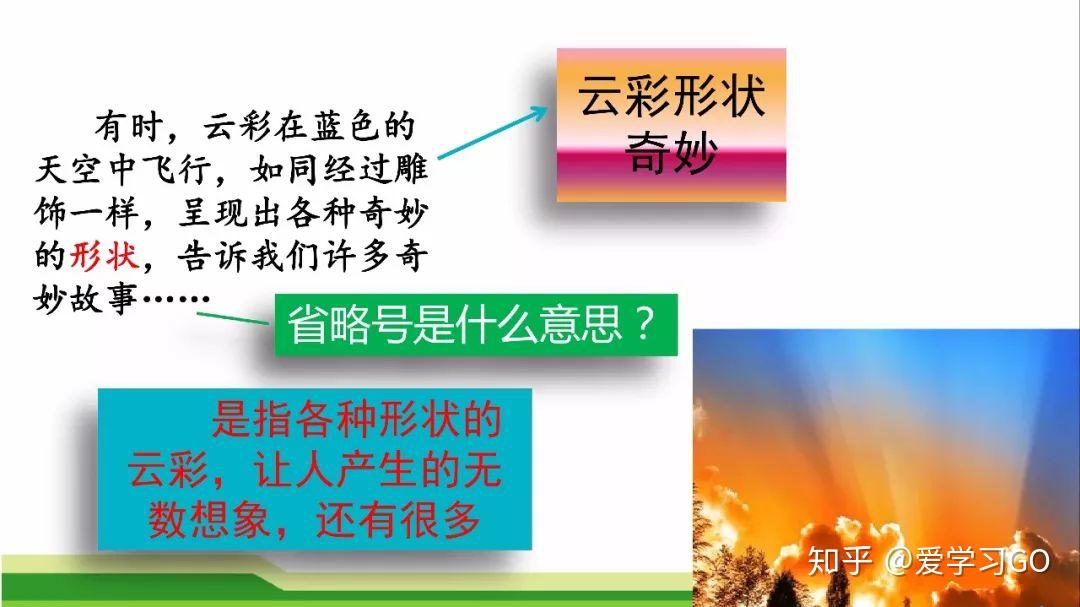 有时，云彩在蓝色的天空中飞行，如同经过雕饰一样，呈现出各种奇妙的形状，告诉我们许多奇妙故事……

云彩形状奇妙

省略号是什么意思？

是指各种形状的云彩，让人产生的无数想象，还有很多

知乎 @爱学习GO